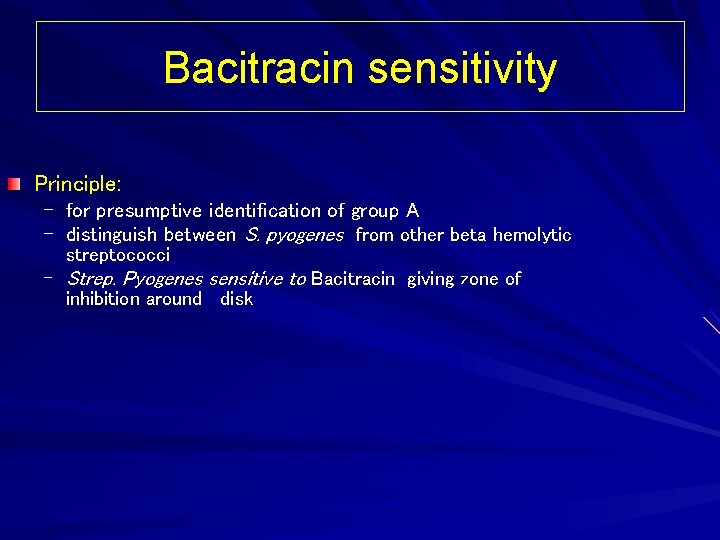 Bacitracin sensitivity

Principle:

– for presumptive identification of group A
– distinguish between S. pyogenes from other beta hemolytic streptococci
– Strep. Pyogenes sensitive to Bacitracin giving zone of inhibition around disk